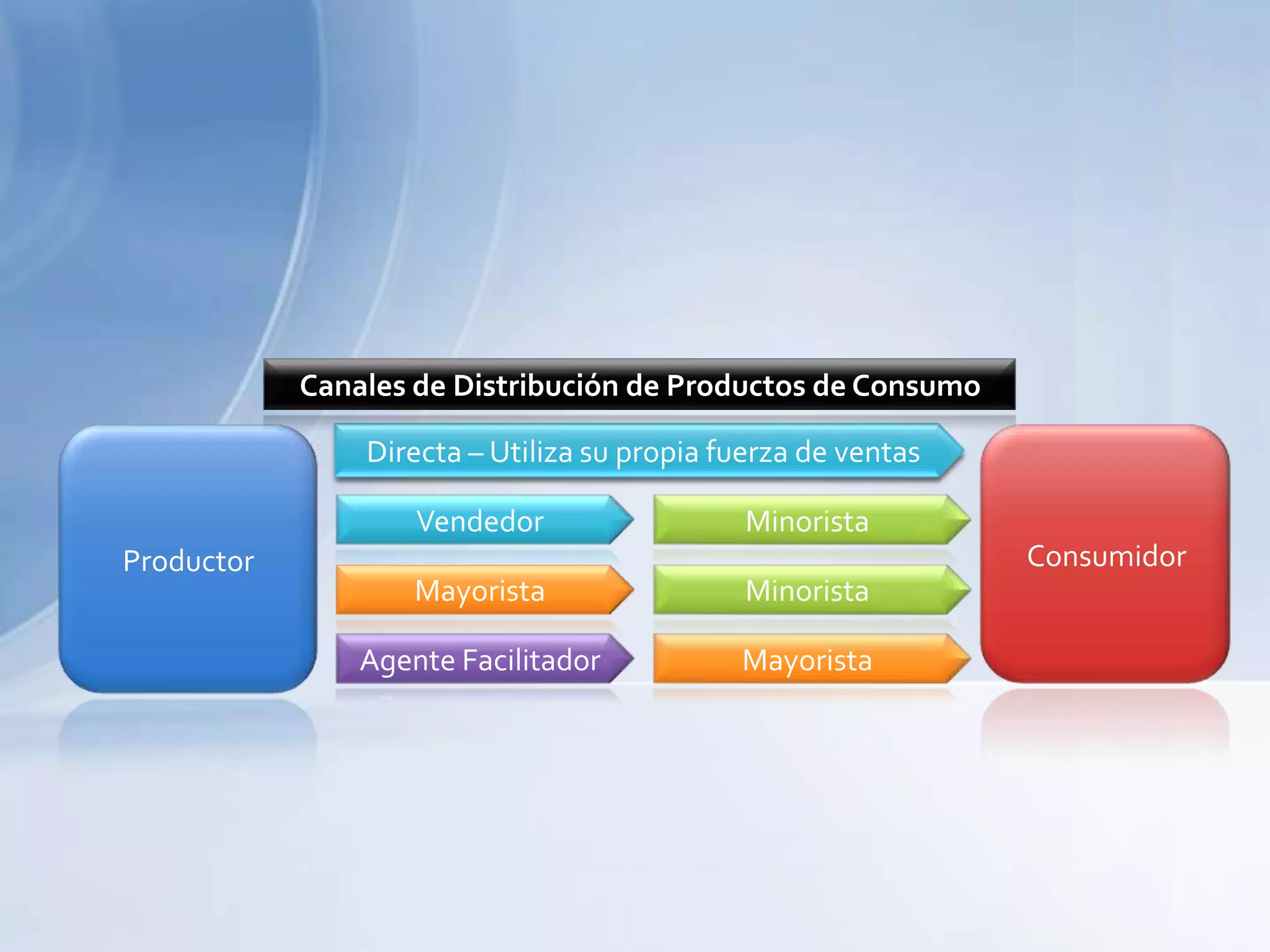 Canales de Distribución de Productos de Consumo

Productor

Directa – Utiliza su propia fuerza de ventas

Vendedor

Minorista

Mayorista

Minorista

Agente Facilitador

Mayorista

Consumidor